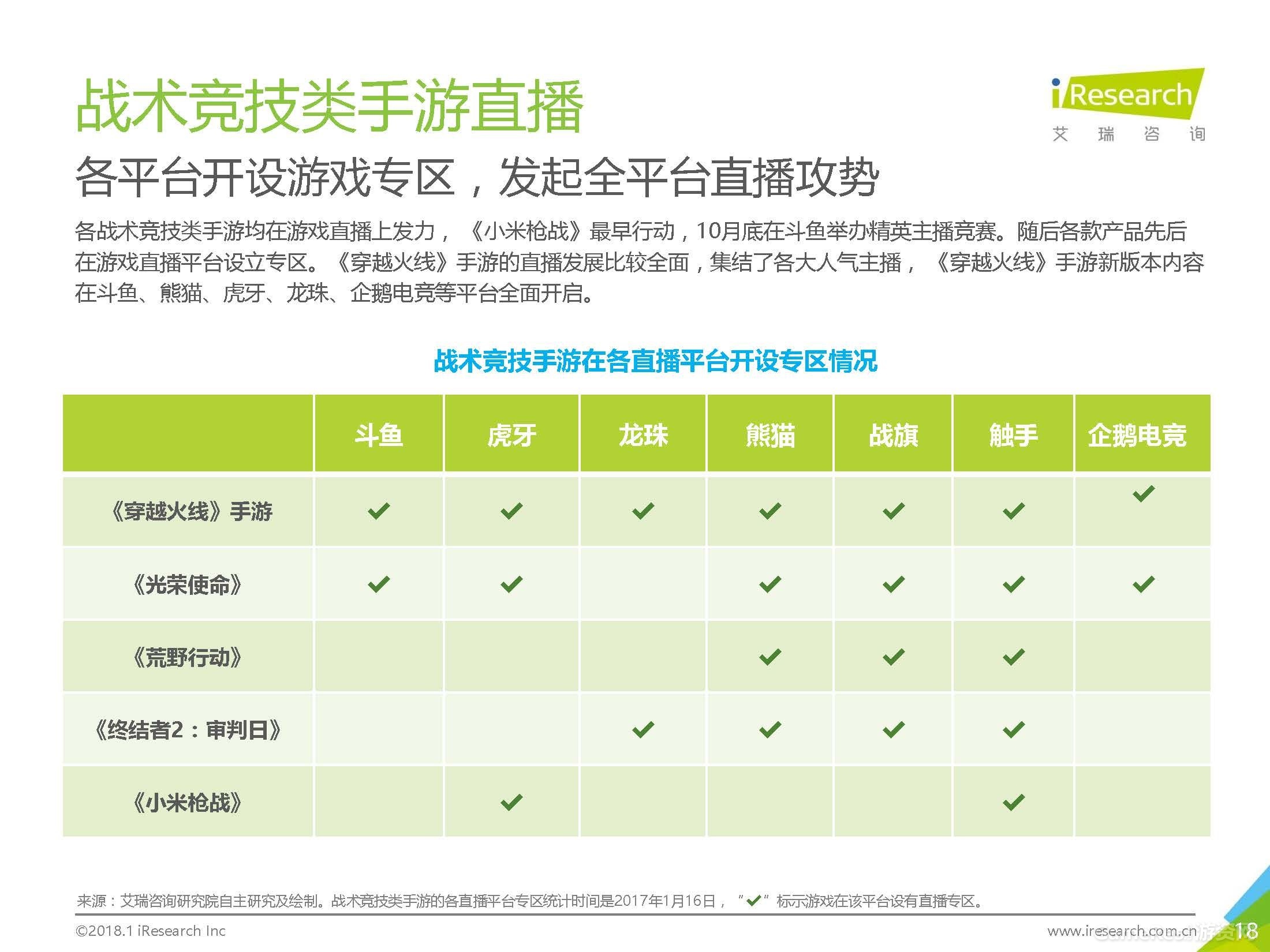 战术竞技类手游直播

iResearch
艾 瑞 咨 询

各平台开设游戏专区，发起全平台直播攻势

各战术竞技类手游均在游戏直播上发力，《小米枪战》最早行动，10月底在斗鱼举办精英主播竞赛。随后各款产品先后在游戏直播平台设立专区。《穿越火线》手游的直播发展比较全面，集结了各大人气主播，《穿越火线》手游新版本内容在斗鱼、熊猫、虎牙、龙珠、企鹅电竞等平台全面开启。

战术竞技手游在各直播平台开设专区情况

| | 斗鱼 | 虎牙 | 龙珠 | 熊猫 | 战旗 | 触手 | 企鹅电竞 |
|---|---|---|---|---|---|---|---|
| 《穿越火线》手游 | ✓ | ✓ | ✓ | ✓ | ✓ | ✓ | ✓ |
| 《光荣使命》 | ✓ | ✓ | | ✓ | ✓ | ✓ | ✓ |
| 《荒野行动》 | | | | ✓ | ✓ | ✓ | |
| 《终结者2：审判日》 | | | ✓ | ✓ | ✓ | ✓ | |
| 《小米枪战》 | | ✓ | | | | ✓ | |

来源：艾瑞咨询研究院自主研究及绘制。战术竞技类手游的各直播平台专区统计时间是2017年1月16日，“✓”标示游戏在该平台设有直播专区。

©2018.1 iResearch Inc

www.iresearch.com.cn 18